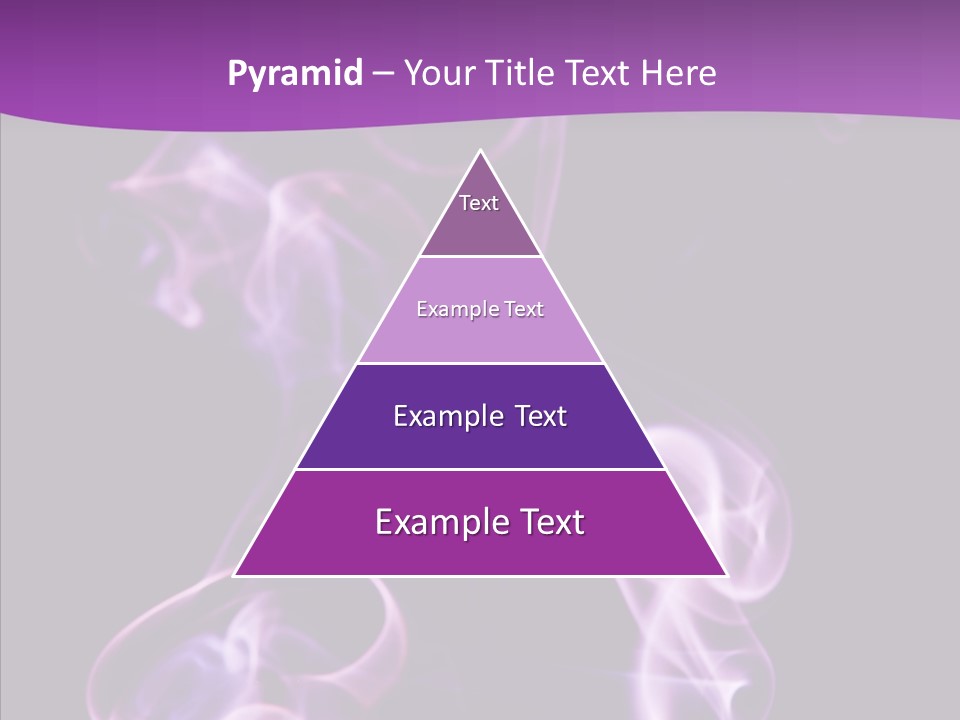 Pyramid – Your Title Text Here

Text

Example Text

Example Text

Example Text